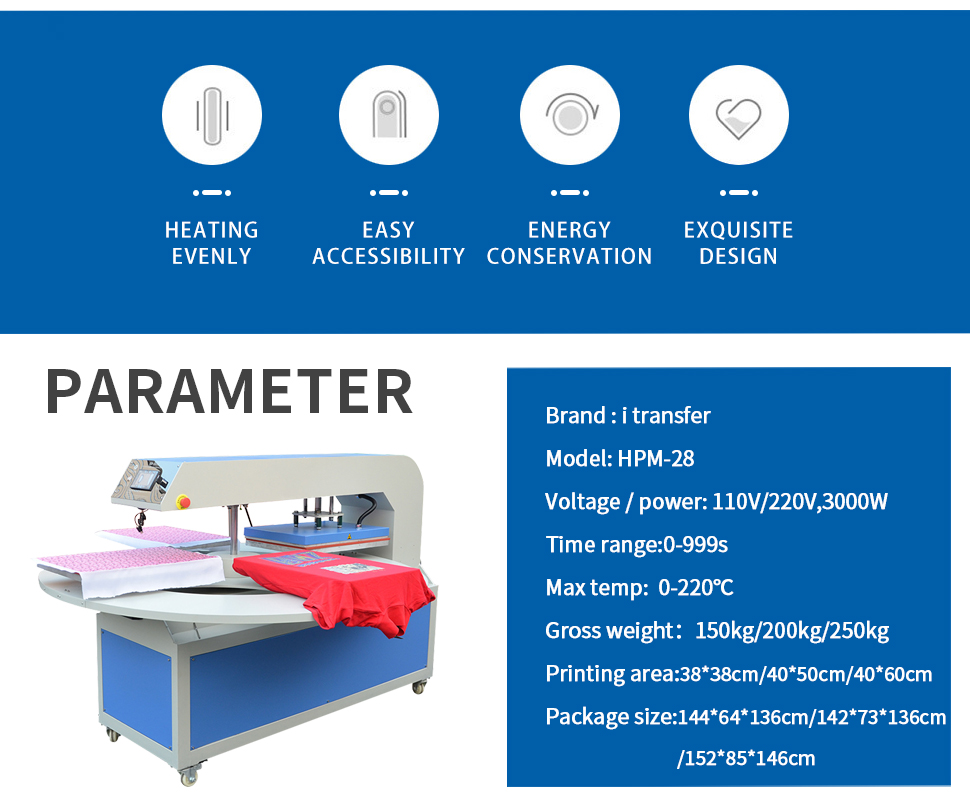 HEATING EVENLY

EASY ACCESSIBILITY

ENERGY CONSERVATION

EXQUISITE DESIGN

PARAMETER

Brand : i transfer

Model: HPM-28

Voltage / power: 110V/220V,3000W

Time range:0-999s

Max temp: 0-220℃

Gross weight: 150kg/200kg/250kg

Printing area:38*38cm/40*50cm/40*60cm

Package size:144*64*136cm/142*73*136cm /152*85*146cm